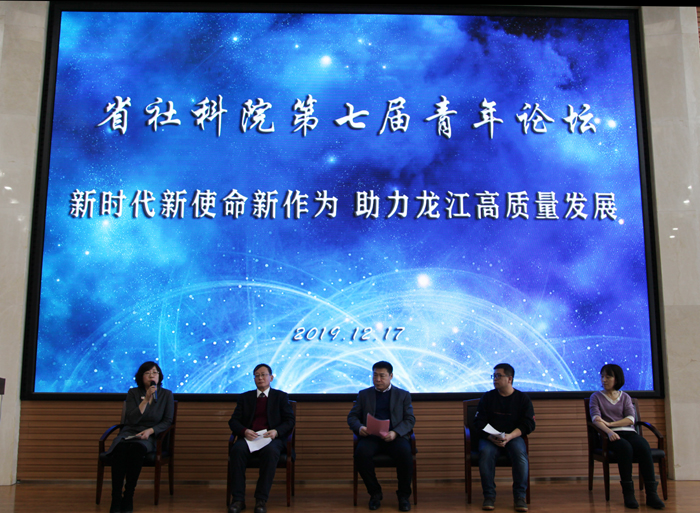 省社科院第七届青年论坛

新时代新使命新作为 助力龙江高质量发展

2019.12.17